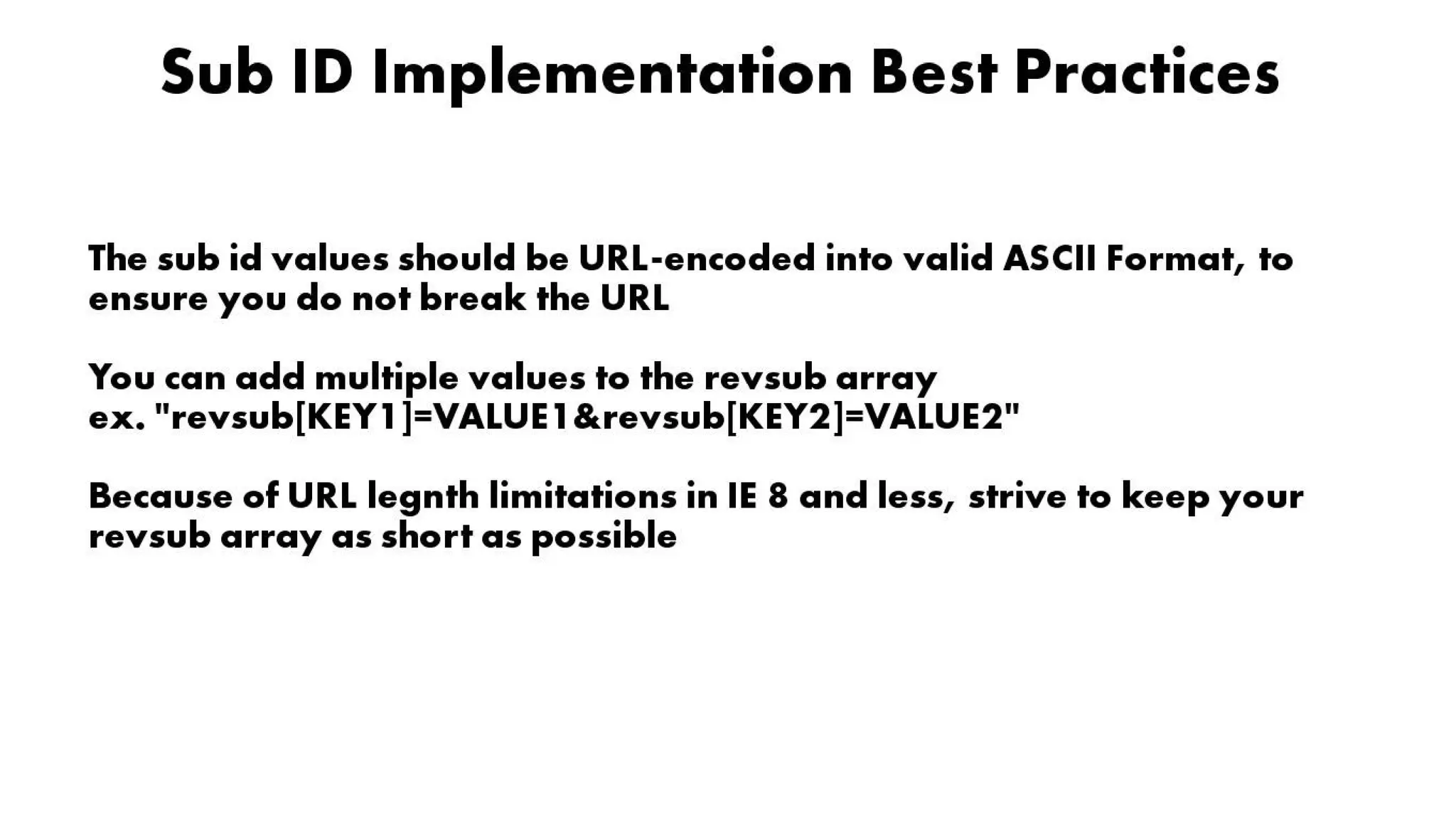 Sub ID Implementation Best Practices

The sub id values should be URL-encoded into valid ASCII Format, to ensure you do not break the URL

You can add multiple values to the revsub array
ex. "revsub[KEY1]=VALUE1&revsub[KEY2]=VALUE2"

Because of URL legnth limitations in IE 8 and less, strive to keep your revsub array as short as possible